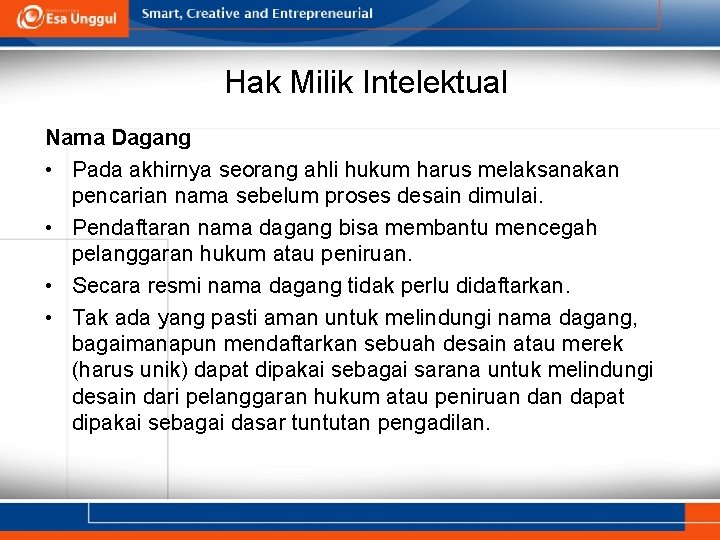 Esa Unggul
Smart, Creative and Entrepreneurial

Hak Milik Intelektual

Nama Dagang

• Pada akhirnya seorang ahli hukum harus melaksanakan pencarian nama sebelum proses desain dimulai.
• Pendaftaran nama dagang bisa membantu mencegah pelanggaran hukum atau peniruan.
• Secara resmi nama dagang tidak perlu didaftarkan.
• Tak ada yang pasti aman untuk melindungi nama dagang, bagaimanapun mendaftarkan sebuah desain atau merek (harus unik) dapat dipakai sebagai sarana untuk melindungi desain dari pelanggaran hukum atau peniruan dan dapat dipakai sebagai dasar tuntutan pengadilan.